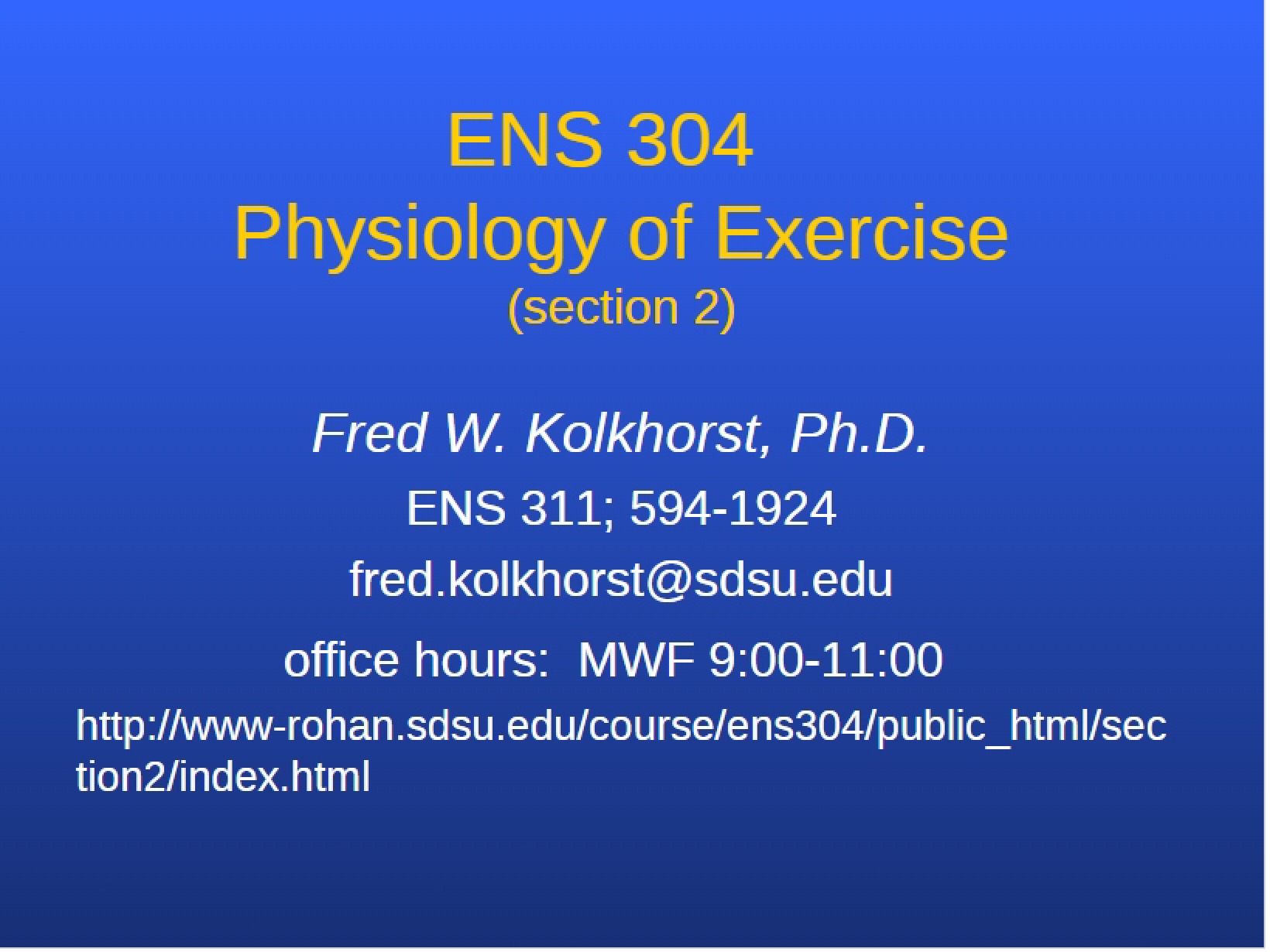 ENS 304
Physiology of Exercise
(section 2)

Fred W. Kolkhorst, Ph.D.
ENS 311; 594-1924
fred.kolkhorst@sdsu.edu
office hours: MWF 9:00-11:00
http://www-rohan.sdsu.edu/course/ens304/public_html/section2/index.html